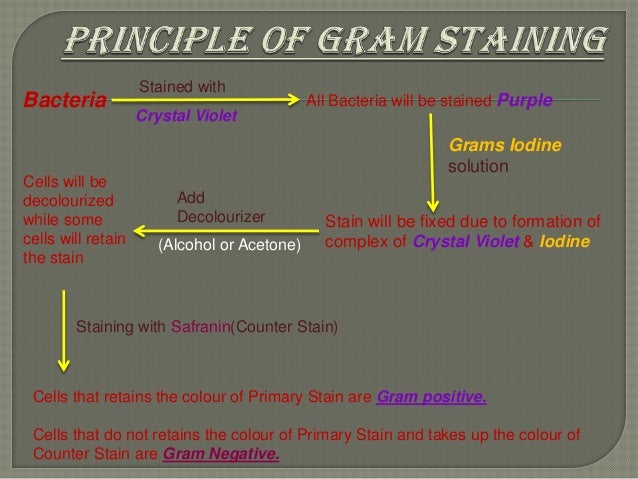 PRINCIPLE OF GRAM STAINING

Bacteria

Stained with

Crystal Violet

All Bacteria will be stained Purple

Grams Iodine solution

Stain will be fixed due to formation of complex of Crystal Violet & Iodine

Add Decolourizer

(Alcohol or Acetone)

Cells will be decolourized while some cells will retain the stain

Staining with Safranin(Counter Stain)

Cells that retains the colour of Primary Stain are Gram positive.

Cells that do not retains the colour of Primary Stain and takes up the colour of Counter Stain are Gram Negative.